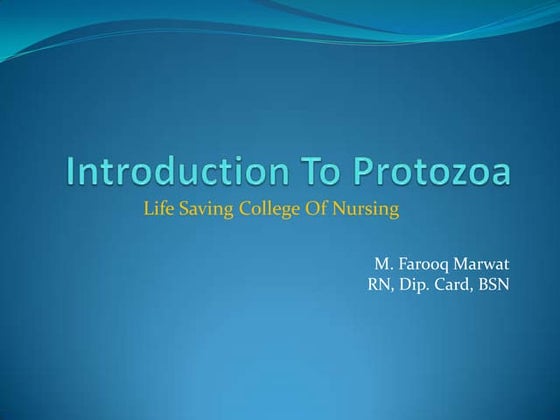 Introduction To Protozoa

Life Saving College Of Nursing

M. Farooq Marwat
RN, Dip. Card, BSN